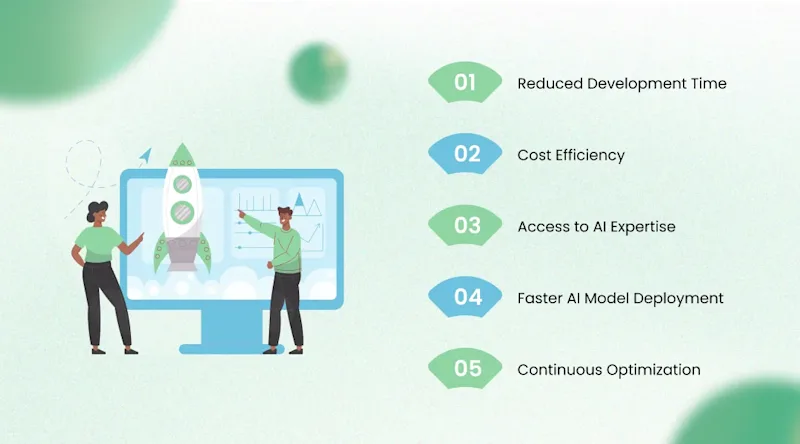 01 Reduced Development Time

02 Cost Efficiency

03 Access to AI Expertise

04 Faster AI Model Deployment

05 Continuous Optimization